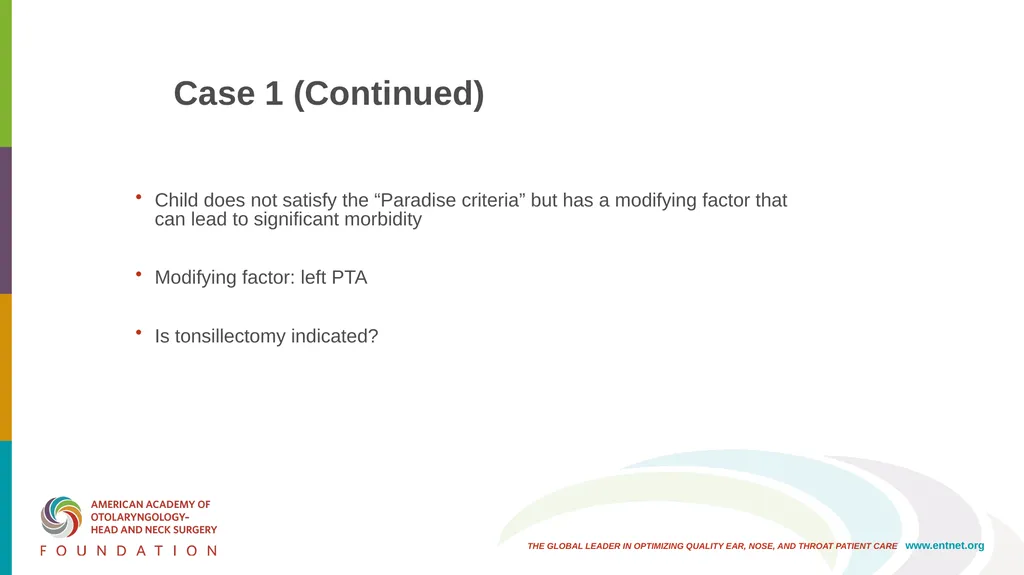 Case 1 (Continued)

• Child does not satisfy the “Paradise criteria” but has a modifying factor that can lead to significant morbidity

• Modifying factor: left PTA

• Is tonsillectomy indicated?

AMERICAN ACADEMY OF OTOLARYNGOLOGY– HEAD AND NECK SURGERY
FOUNDATION

THE GLOBAL LEADER IN OPTIMIZING QUALITY EAR, NOSE, AND THROAT PATIENT CARE www.entnet.org